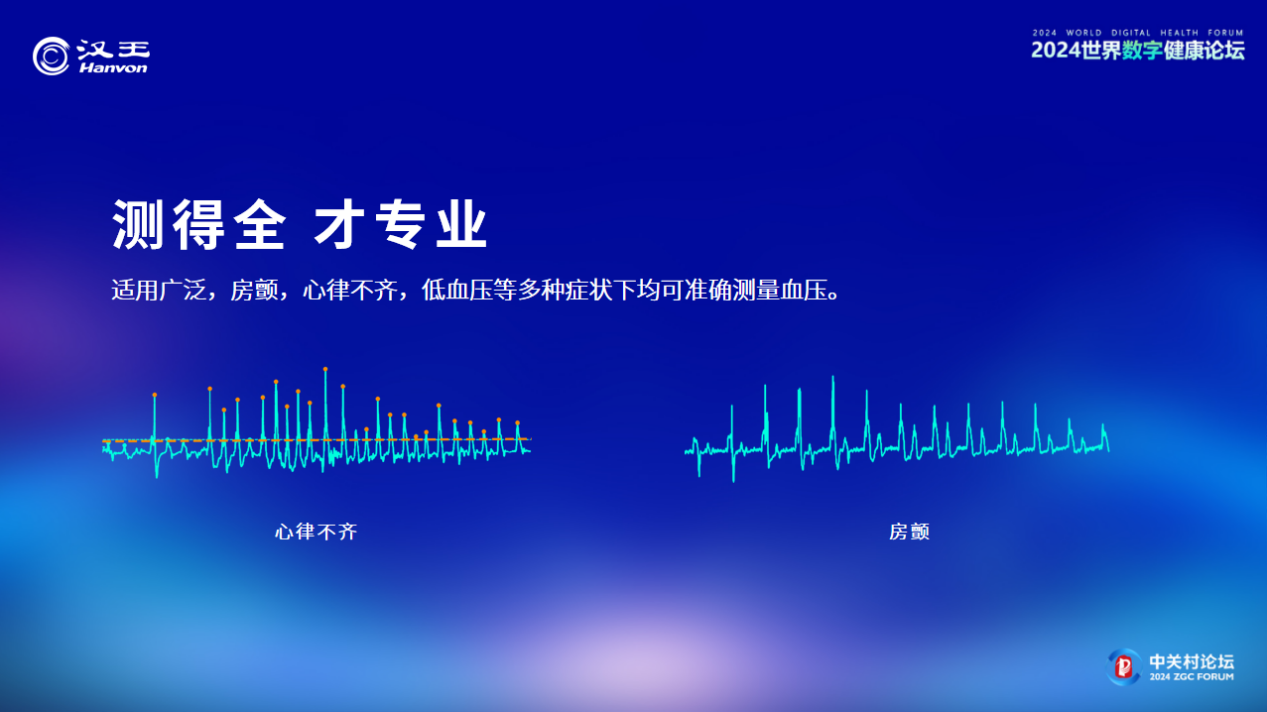 汉王
Hanvon

2024 WORLD DIGITAL HEALTH FORUM
2024世界数字健康论坛

测得全 才专业

适用广泛，房颤，心律不齐，低血压等多种症状下均可准确测量血压。

心律不齐

房颤

中关村论坛
2024 ZGC FORUM